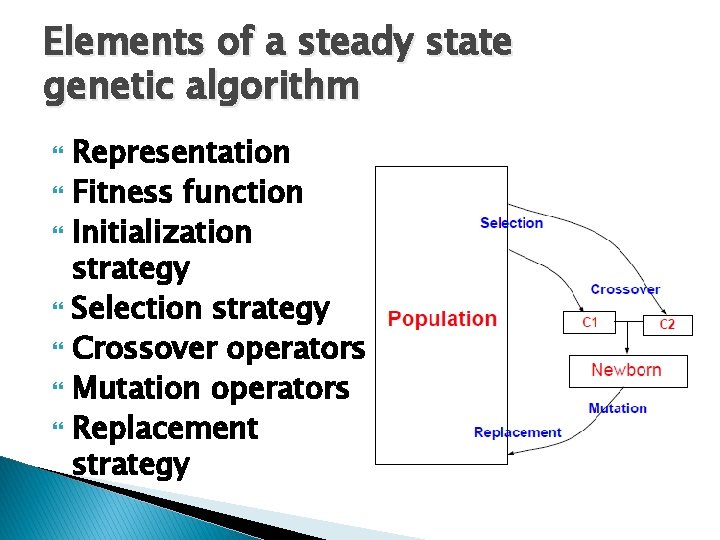 Elements of a steady state genetic algorithm

Representation
Fitness function
Initialization strategy
Selection strategy
Crossover operators
Mutation operators
Replacement strategy

Population
Selection
Crossover
C1
C2
Newborn
Mutation
Replacement